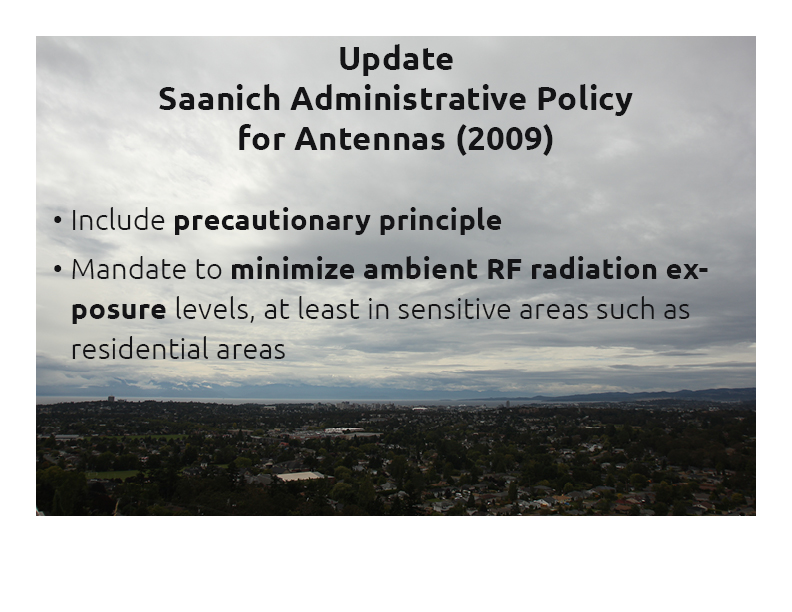 Update
Saanich Administrative Policy
for Antennas (2009)

• Include precautionary principle

• Mandate to minimize ambient RF radiation exposure levels, at least in sensitive areas such as residential areas